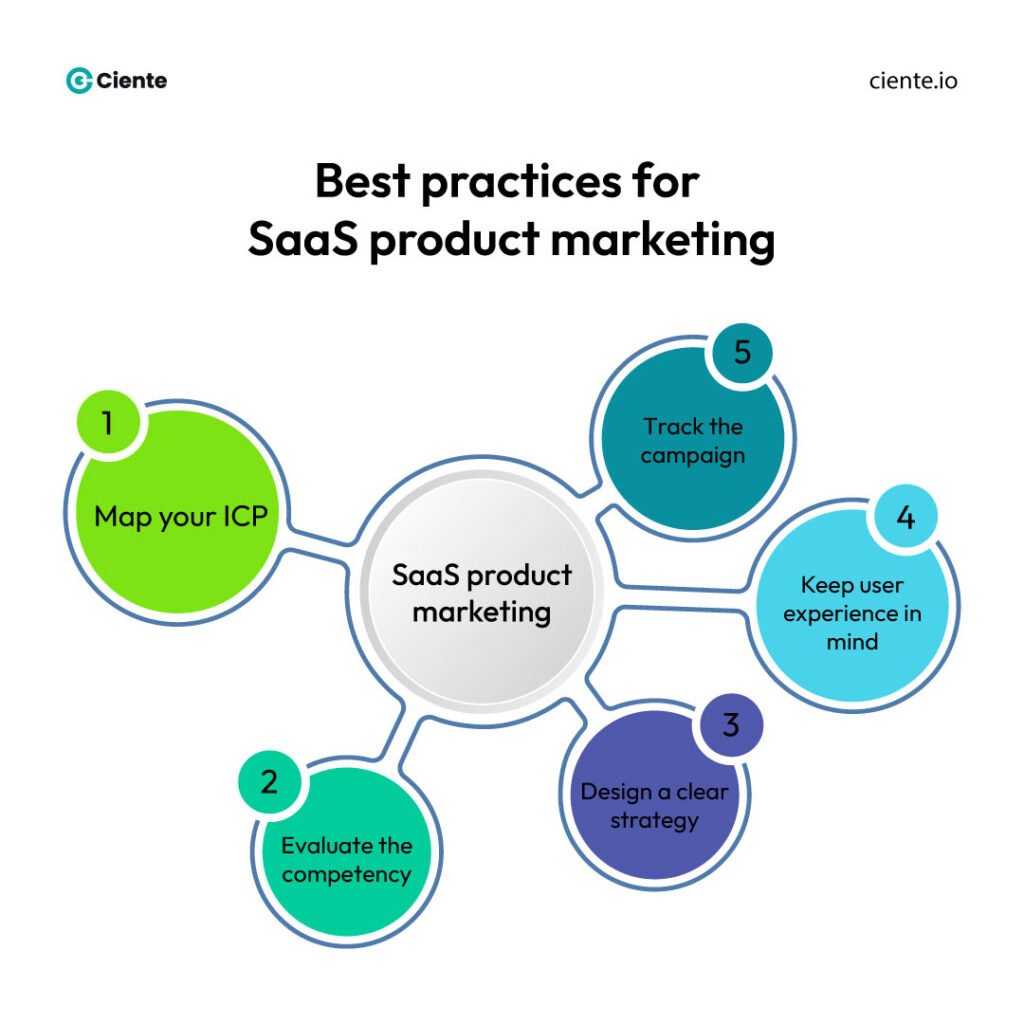 Ciente

ciente.io

Best practices for SaaS product marketing

SaaS product marketing

1
Map your ICP

2
Evaluate the competency

3
Design a clear strategy

4
Keep user experience in mind

5
Track the campaign